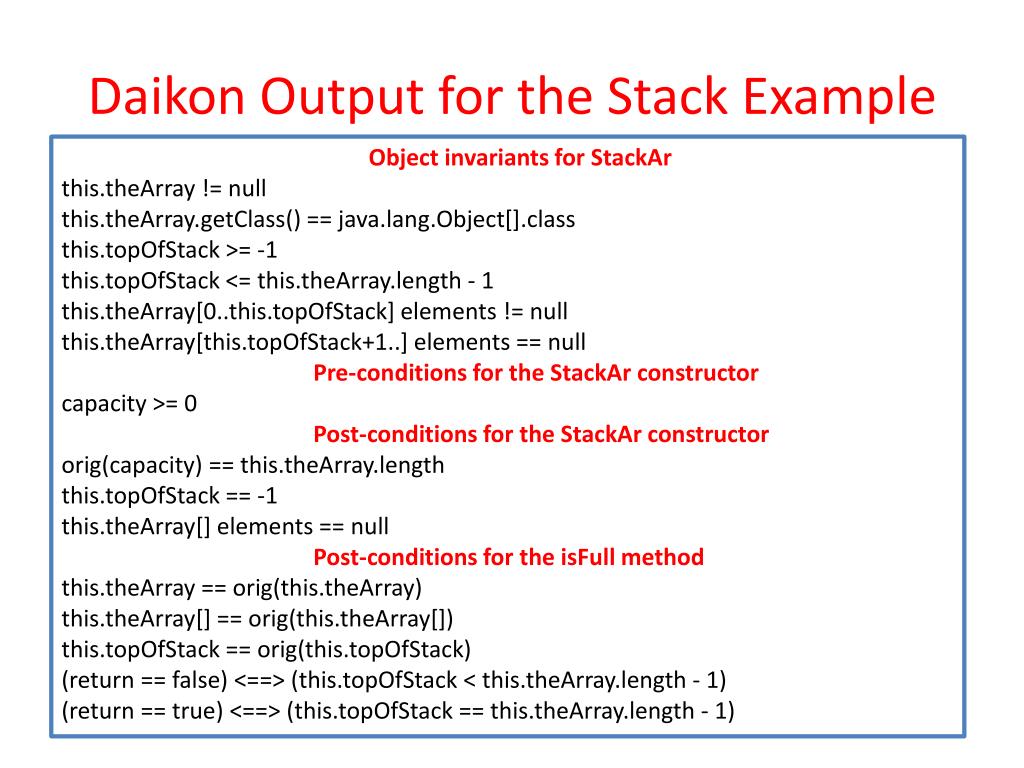 Daikon Output for the Stack Example

Object invariants for StackAr
this.theArray != null
this.theArray.getClass() == java.lang.Object[].class
this.topOfStack >= -1
this.topOfStack <= this.theArray.length - 1
this.theArray[0..this.topOfStack] elements != null
this.theArray[this.topOfStack+1..] elements == null
Pre-conditions for the StackAr constructor
capacity >= 0
Post-conditions for the StackAr constructor
orig(capacity) == this.theArray.length
this.topOfStack == -1
this.theArray[] elements == null
Post-conditions for the isFull method
this.theArray == orig(this.theArray)
this.theArray[] == orig(this.theArray[])
this.topOfStack == orig(this.topOfStack)
(return == false) <==> (this.topOfStack < this.theArray.length - 1)
(return == true) <==> (this.topOfStack == this.theArray.length - 1)